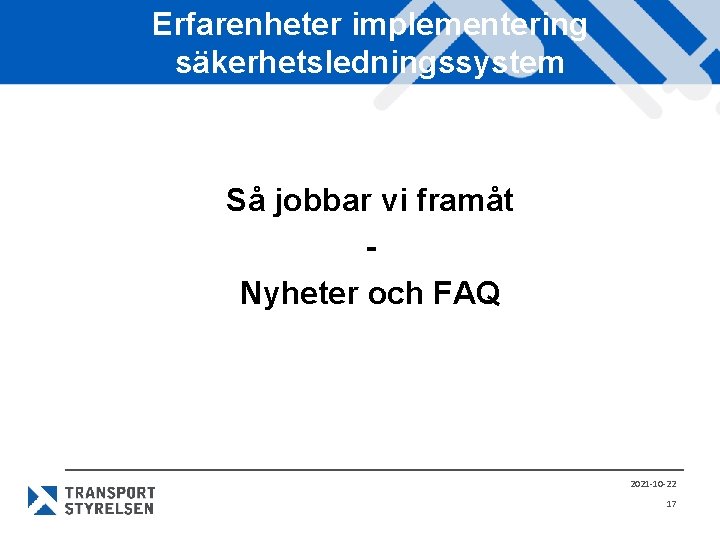 Erfarenheter implementering säkerhetsledningssystem

Så jobbar vi framåt

-

Nyheter och FAQ

TRANSPORT STYRELSEN

2021-10-22

17